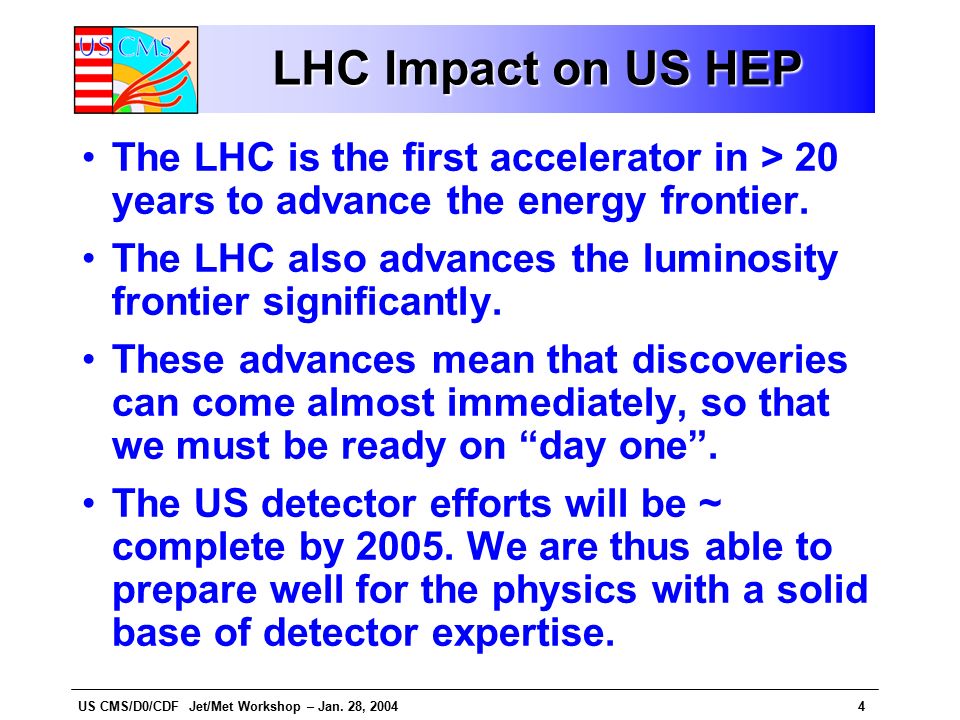 US CMS

LHC Impact on US HEP

• The LHC is the first accelerator in > 20 years to advance the energy frontier.

• The LHC also advances the luminosity frontier significantly.

• These advances mean that discoveries can come almost immediately, so that we must be ready on “day one”.

• The US detector efforts will be ~ complete by 2005. We are thus able to prepare well for the physics with a solid base of detector expertise.

US CMS/D0/CDF Jet/Met Workshop – Jan. 28, 2004 4